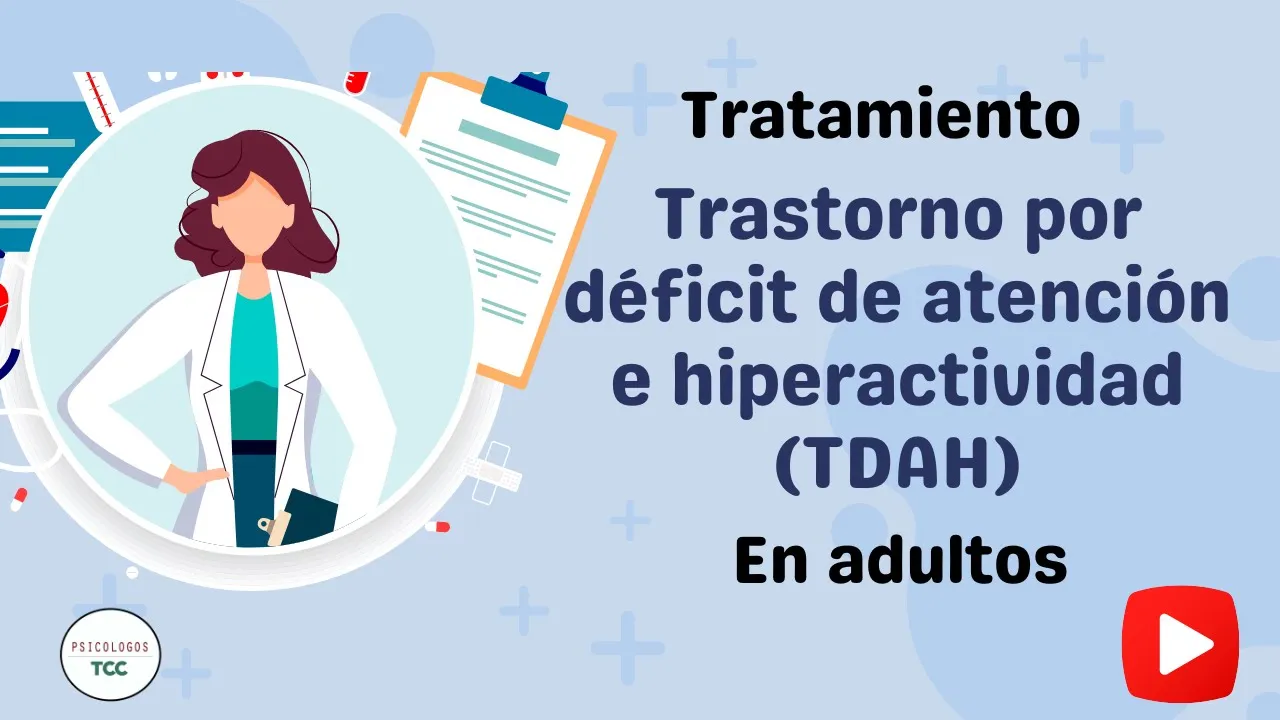 Tratamiento

Trastorno por déficit de atención e hiperactividad (TDAH)

En adultos

PSICOLOGOS
TCC